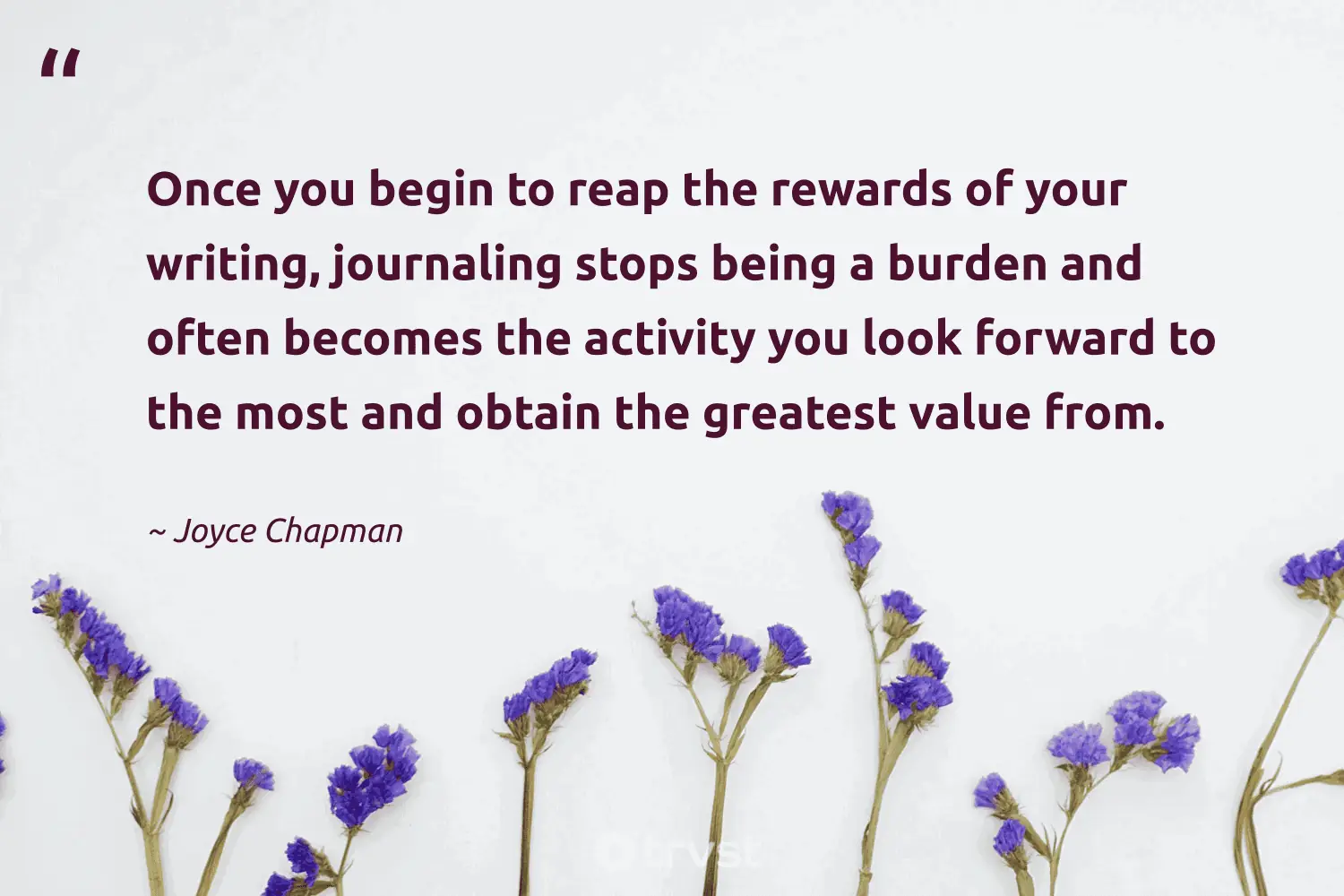 "

Once you begin to reap the rewards of your writing, journaling stops being a burden and often becomes the activity you look forward to the most and obtain the greatest value from.

~ Joyce Chapman

trvst